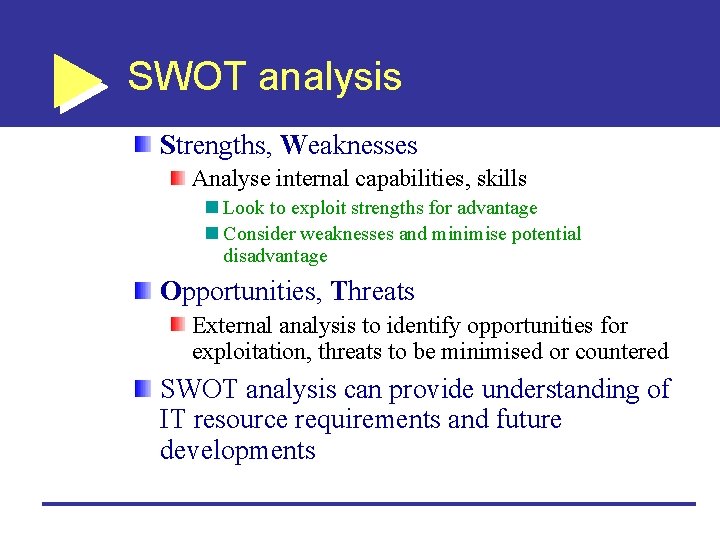 SWOT analysis

Strengths, Weaknesses

Analyse internal capabilities, skills

Look to exploit strengths for advantage

Consider weaknesses and minimise potential disadvantage

Opportunities, Threats

External analysis to identify opportunities for exploitation, threats to be minimised or countered

SWOT analysis can provide understanding of IT resource requirements and future developments